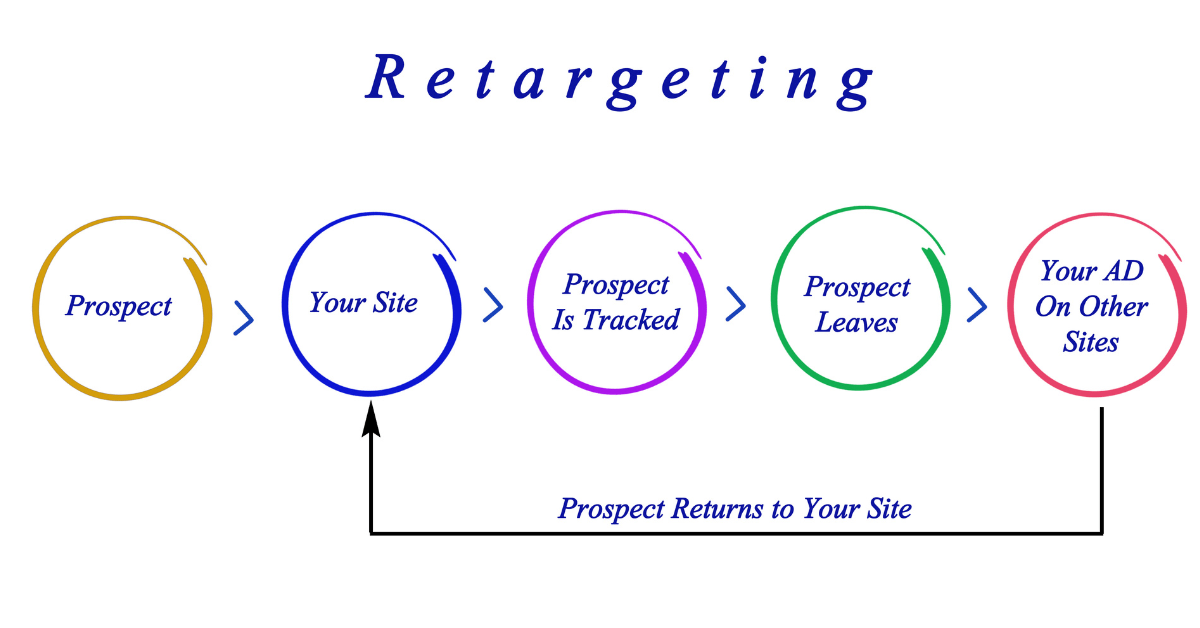 Retargeting

Prospect

Your Site

Prospect Is Tracked

Prospect Leaves

Your AD On Other Sites

Prospect Returns to Your Site